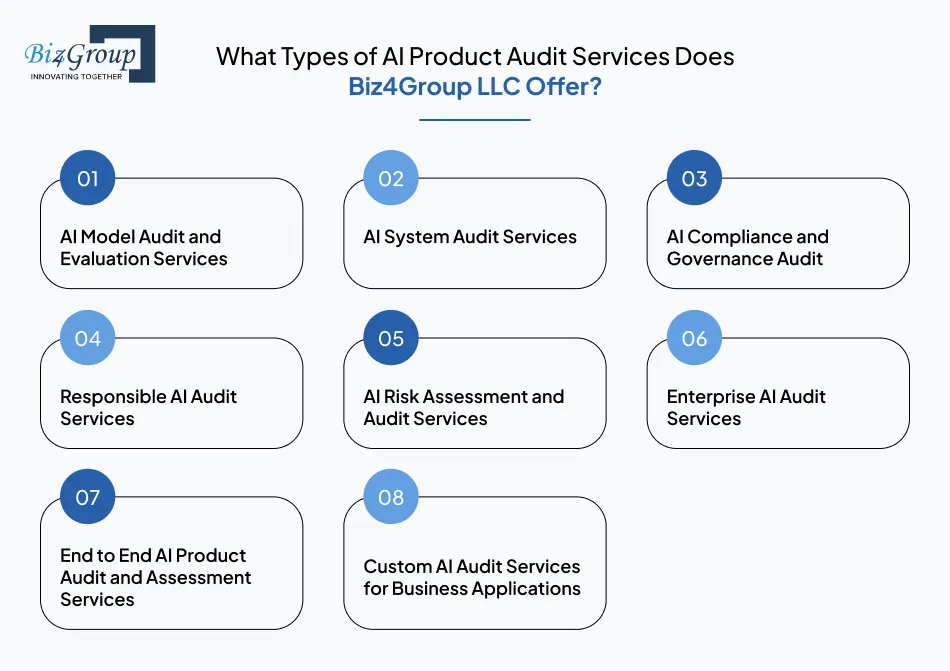 Biz4Group
INNOVATING TOGETHER

What Types of AI Product Audit Services Does Biz4Group LLC Offer?

01
AI Model Audit and Evaluation Services

02
AI System Audit Services

03
AI Compliance and Governance Audit

04
Responsible AI Audit Services

05
AI Risk Assessment and Audit Services

06
Enterprise AI Audit Services

07
End to End AI Product Audit and Assessment Services

08
Custom AI Audit Services for Business Applications